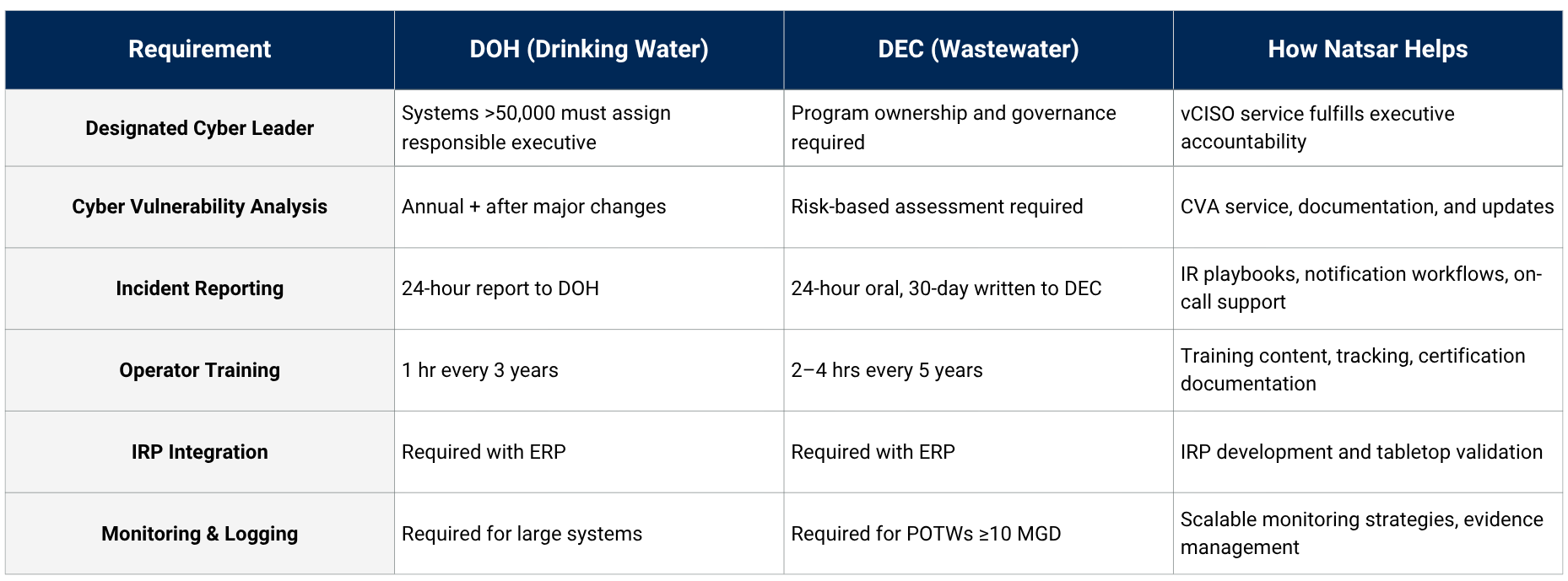 | Requirement | DOH (Drinking Water) | DEC (Wastewater) | How Natsar Helps |
|---|---|---|---|
| Designated Cyber Leader | Systems >50,000 must assign responsible executive | Program ownership and governance required | vCISO service fulfills executive accountability |
| Cyber Vulnerability Analysis | Annual + after major changes | Risk-based assessment required | CVA service, documentation, and updates |
| Incident Reporting | 24-hour report to DOH | 24-hour oral, 30-day written to DEC | IR playbooks, notification workflows, on-call support |
| Operator Training | 1 hr every 3 years | 2–4 hrs every 5 years | Training content, tracking, certification documentation |
| IRP Integration | Required with ERP | Required with ERP | IRP development and tabletop validation |
| Monitoring & Logging | Required for large systems | Required for POTWs ≥10 MGD | Scalable monitoring strategies, evidence management |